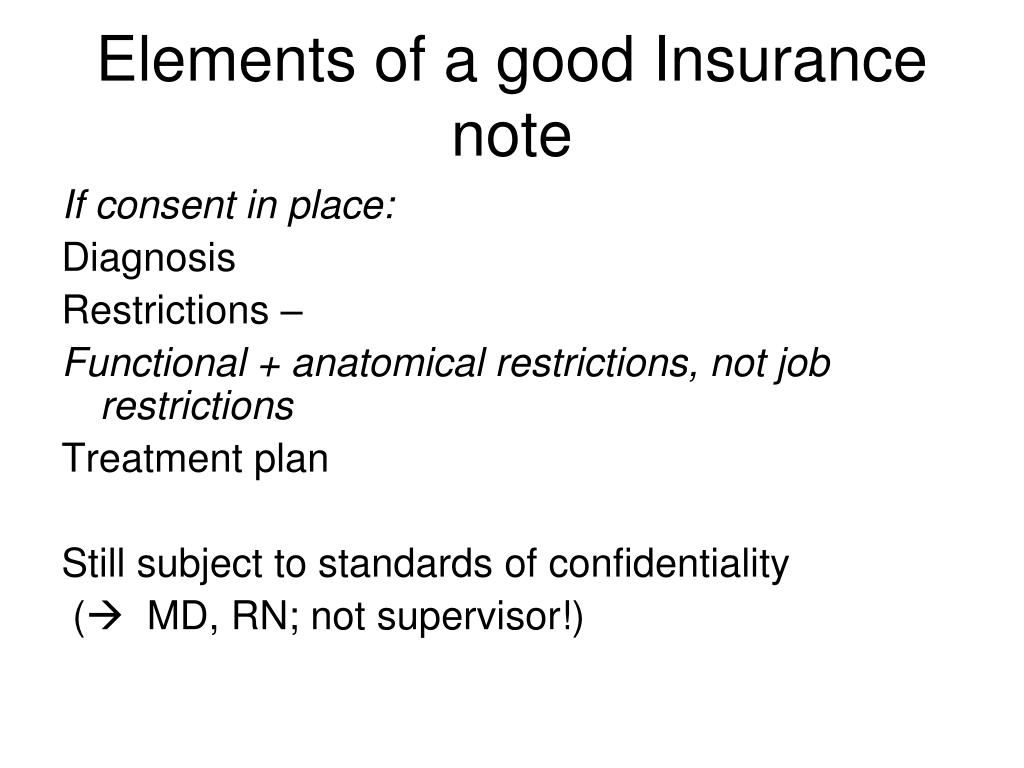 Elements of a good Insurance note

If consent in place:

Diagnosis

Restrictions –

Functional + anatomical restrictions, not job restrictions

Treatment plan

Still subject to standards of confidentiality

(→ MD, RN; not supervisor!)